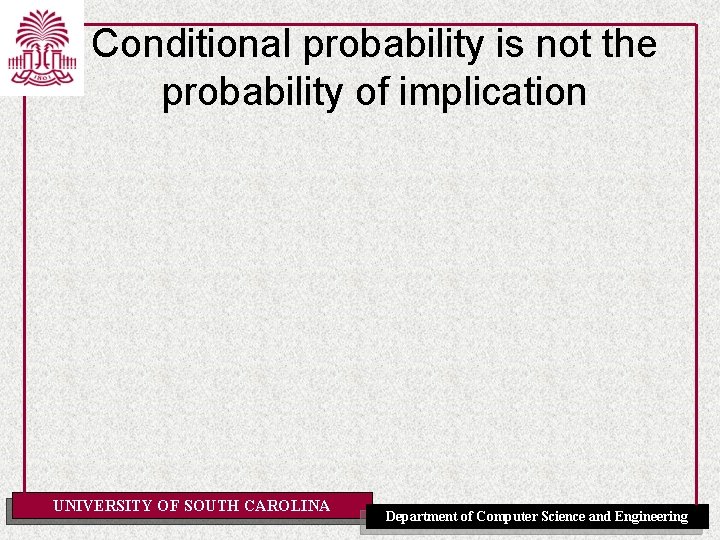 1801

Conditional probability is not the probability of implication

UNIVERSITY OF SOUTH CAROLINA

Department of Computer Science and Engineering